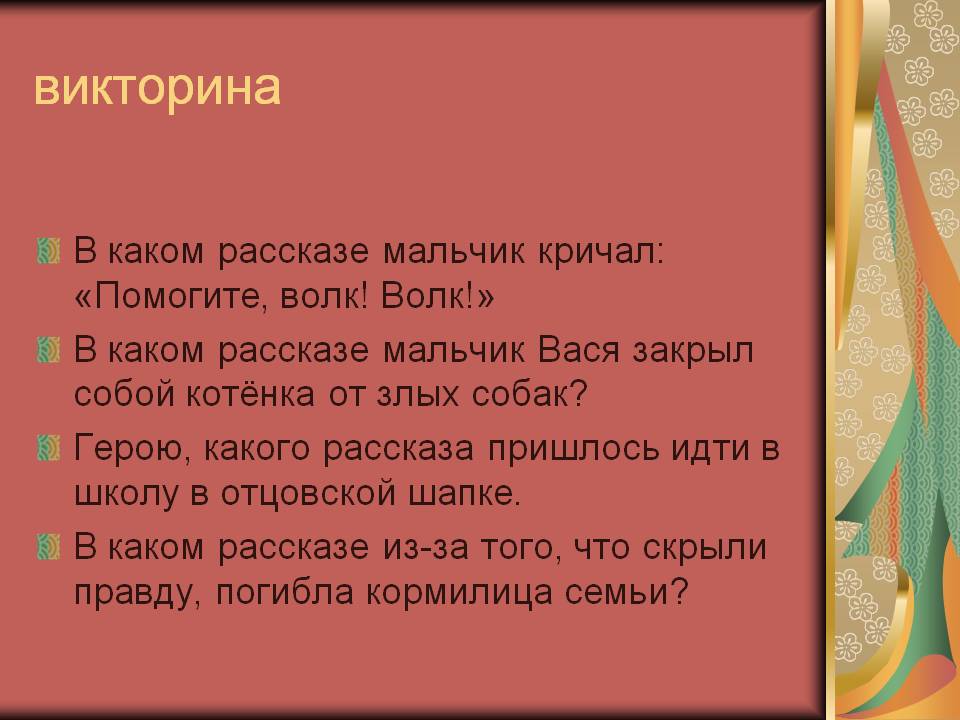 викторина

В каком рассказе мальчик кричал: «Помогите, волк! Волк!»

В каком рассказе мальчик Вася закрыл собой котёнка от злых собак?

Герою, какого рассказа пришлось идти в школу в отцовской шапке.

В каком рассказе из-за того, что скрыли правду, погибла кормилица семьи?